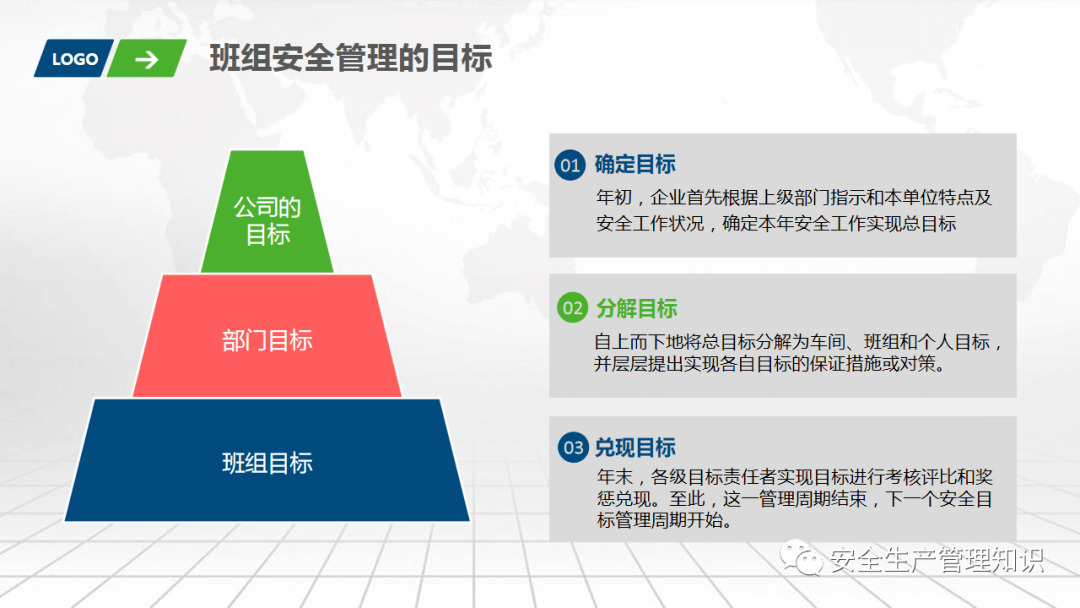 LOGO →

班组安全管理的目标

公司的目标

部门目标

班组目标

01 确定目标

年初，企业首先根据上级部门指示和本单位特点及安全工作状况，确定本年安全工作实现总目标

02 分解目标

自上而下地将总目标分解为车间、班组和个人目标，并层层提出实现各自目标的保证措施或对策。

03 兑现目标

年末，各级目标责任者实现目标进行考核评比和奖惩兑现。至此，这一管理周期结束，下一个安全目标管理周期开始。

安全生产管理知识